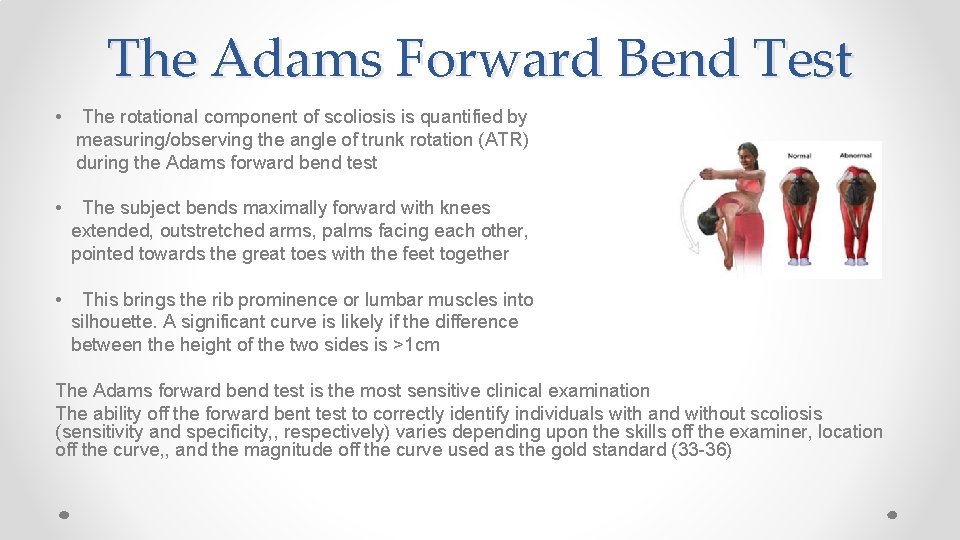 The Adams Forward Bend Test

• The rotational component of scoliosis is quantified by measuring/observing the angle of trunk rotation (ATR) during the Adams forward bend test

• The subject bends maximally forward with knees extended, outstretched arms, palms facing each other, pointed towards the great toes with the feet together

• This brings the rib prominence or lumbar muscles into silhouette. A significant curve is likely if the difference between the height of the two sides is >1cm

Normal Abnormal

The Adams forward bend test is the most sensitive clinical examination
The ability off the forward bent test to correctly identify individuals with and without scoliosis (sensitivity and specificity,, respectively) varies depending upon the skills off the examiner, location off the curve,, and the magnitude off the curve used as the gold standard (33-36)